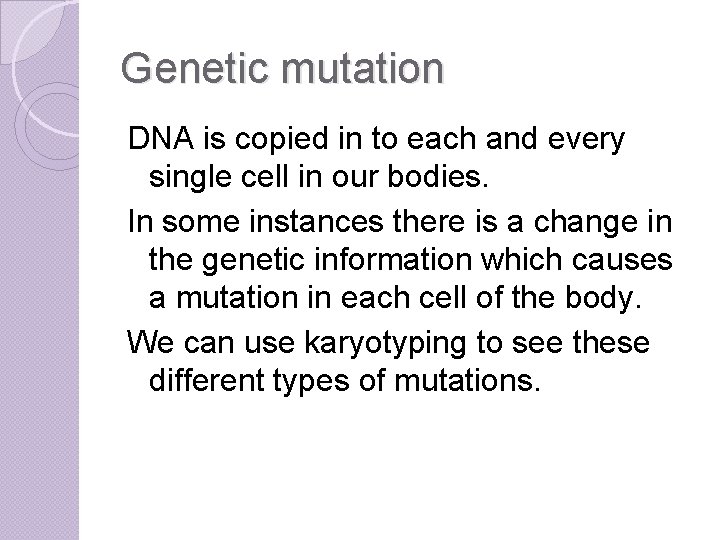 Genetic mutation

DNA is copied in to each and every single cell in our bodies.

In some instances there is a change in the genetic information which causes a mutation in each cell of the body.

We can use karyotyping to see these different types of mutations.